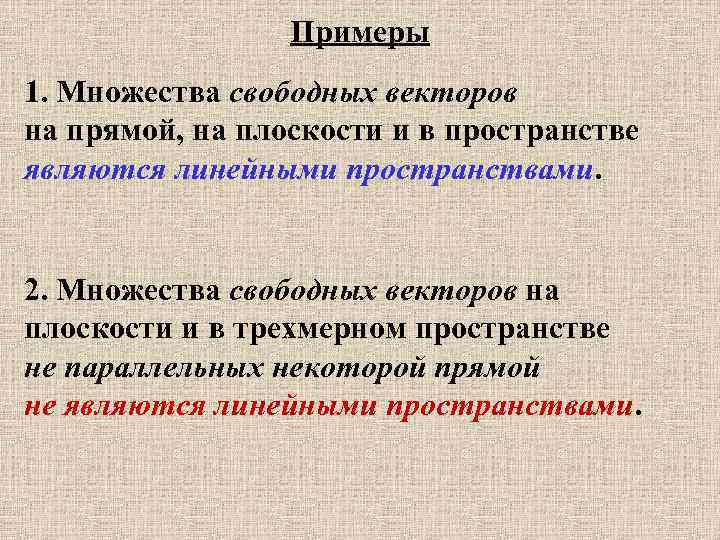 Примеры

1. Множества свободных векторов на прямой, на плоскости и в пространстве являются линейными пространствами.

2. Множества свободных векторов на плоскости и в трехмерном пространстве не параллельных некоторой прямой не являются линейными пространствами.